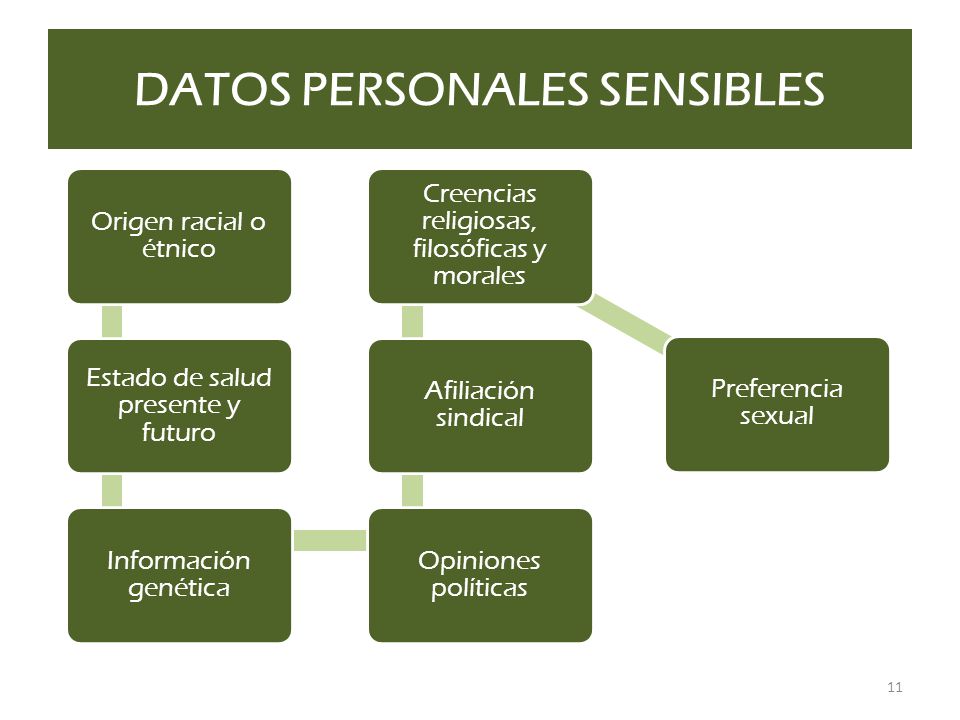 DATOS PERSONALES SENSIBLES

Origen racial o étnico

Estado de salud presente y futuro

Información genética

Opiniones políticas

Afiliación sindical

Creencias religiosas, filosóficas y morales

Preferencia sexual

11